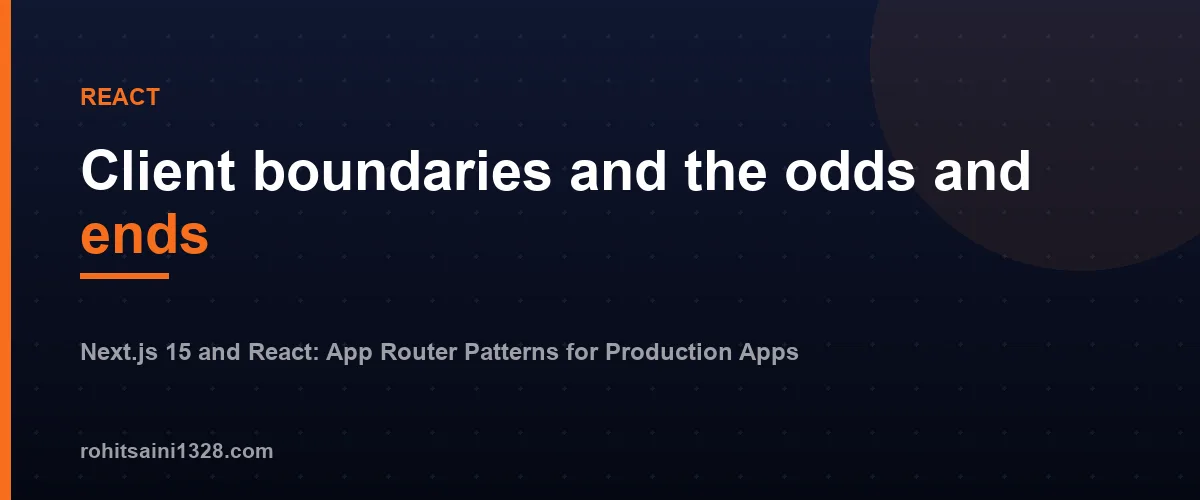 REACT

Client boundaries and the odds and ends

Next.js 15 and React: App Router Patterns for Production Apps

rohitsaini1328.com